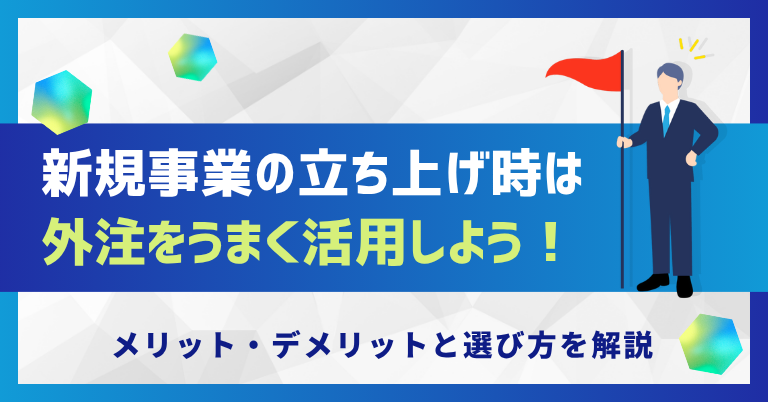 新規事業の立ち上げ時は
外注をうまく活用しよう！

メリット・デメリットと選び方を解説